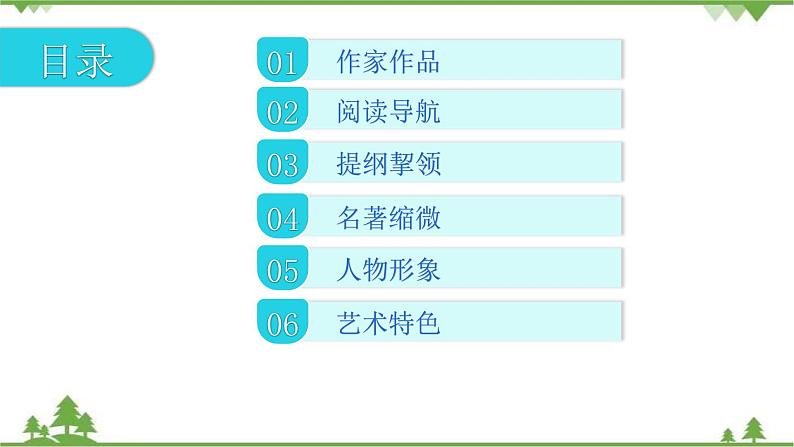 目录

01 作家作品

02 阅读导航

03 提纲挈领

04 名著缩微

05 人物形象

06 艺术特色